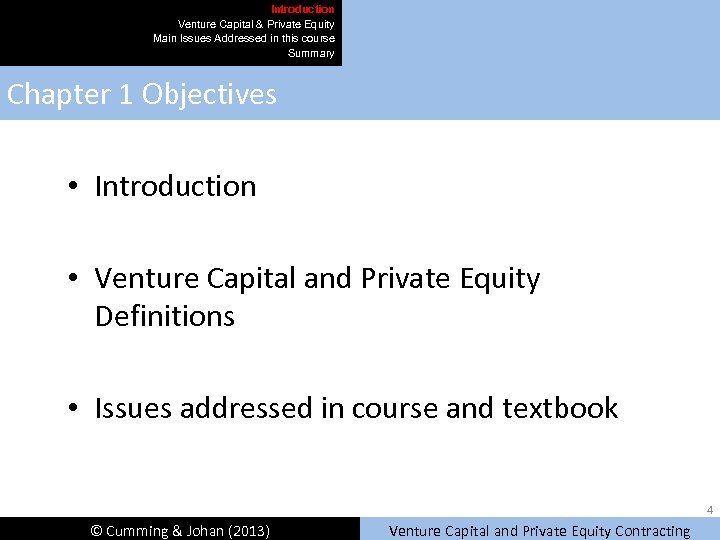 Introduction
Venture Capital & Private Equity
Main Issues Addressed in this course
Summary

Chapter 1 Objectives

• Introduction

• Venture Capital and Private Equity Definitions

• Issues addressed in course and textbook

4

© Cumming & Johan (2013)

Venture Capital and Private Equity Contracting